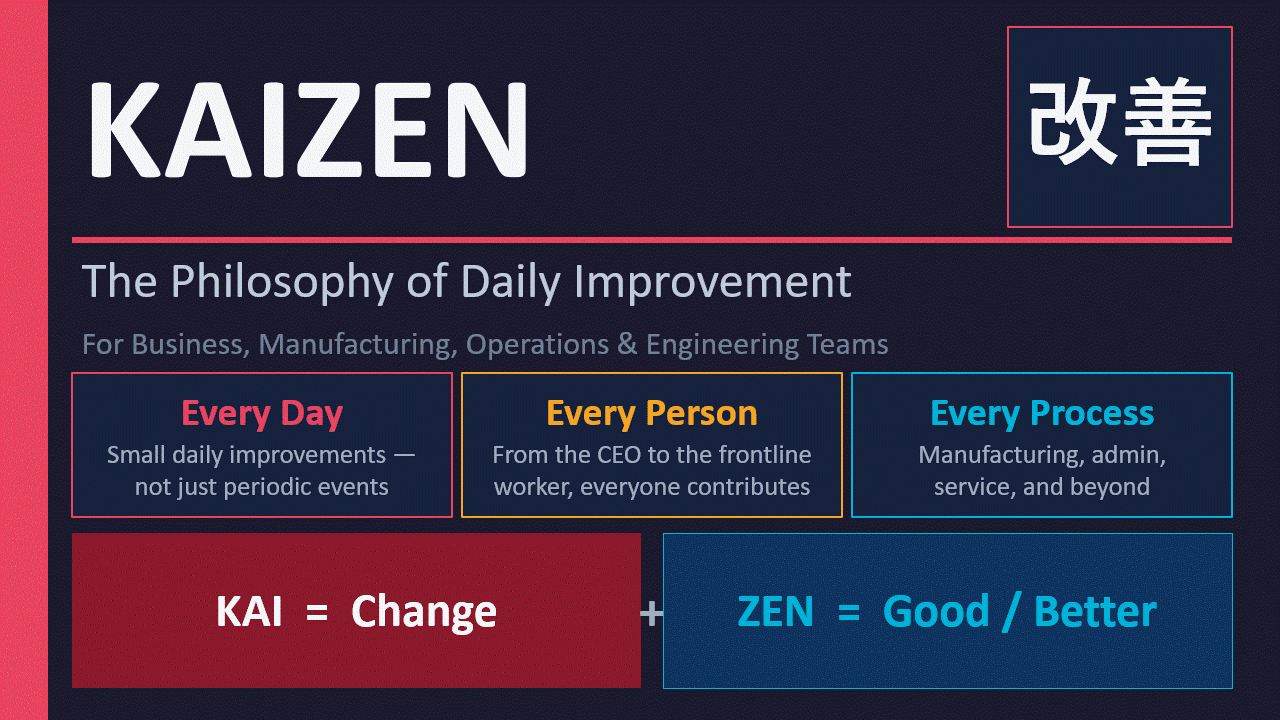 KAIZEN

改善

The Philosophy of Daily Improvement

For Business, Manufacturing, Operations & Engineering Teams

Every Day
Small daily improvements — not just periodic events

Every Person
From the CEO to the frontline worker, everyone contributes

Every Process
Manufacturing, admin, service, and beyond

KAI = Change

+

ZEN = Good / Better